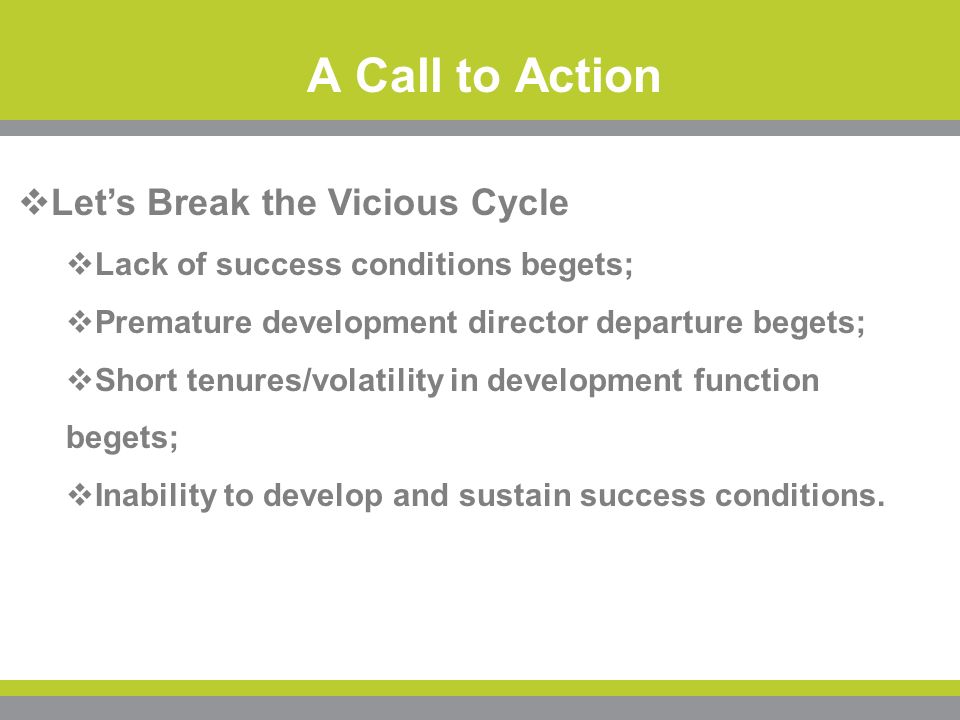 A Call to Action

❖Let's Break the Vicious Cycle

❖Lack of success conditions begets;

❖Premature development director departure begets;

❖Short tenures/volatility in development function begets;

❖Inability to develop and sustain success conditions.